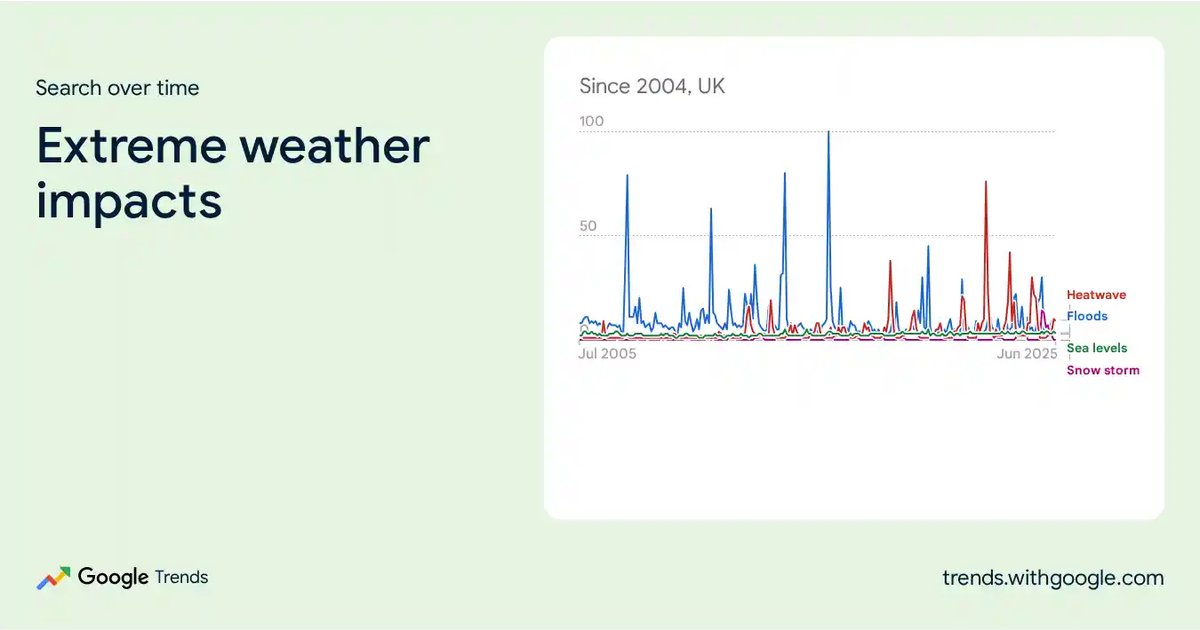 Search over time

Extreme weather impacts

Since 2004, UK

100

50

Jul 2005

Jun 2025

Heatwave
Floods
Sea levels
Snow storm

Google Trends

trends.withgoogle.com